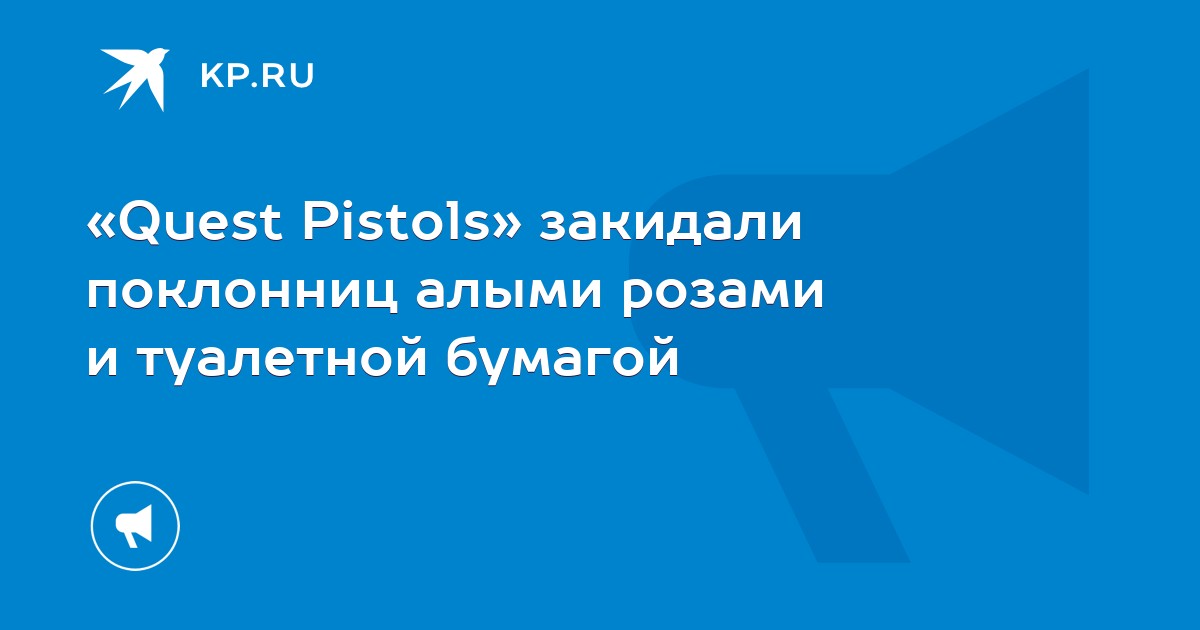 KP.RU

«Quest Pistols» закидали поклонниц алыми розами и туалетной бумагой